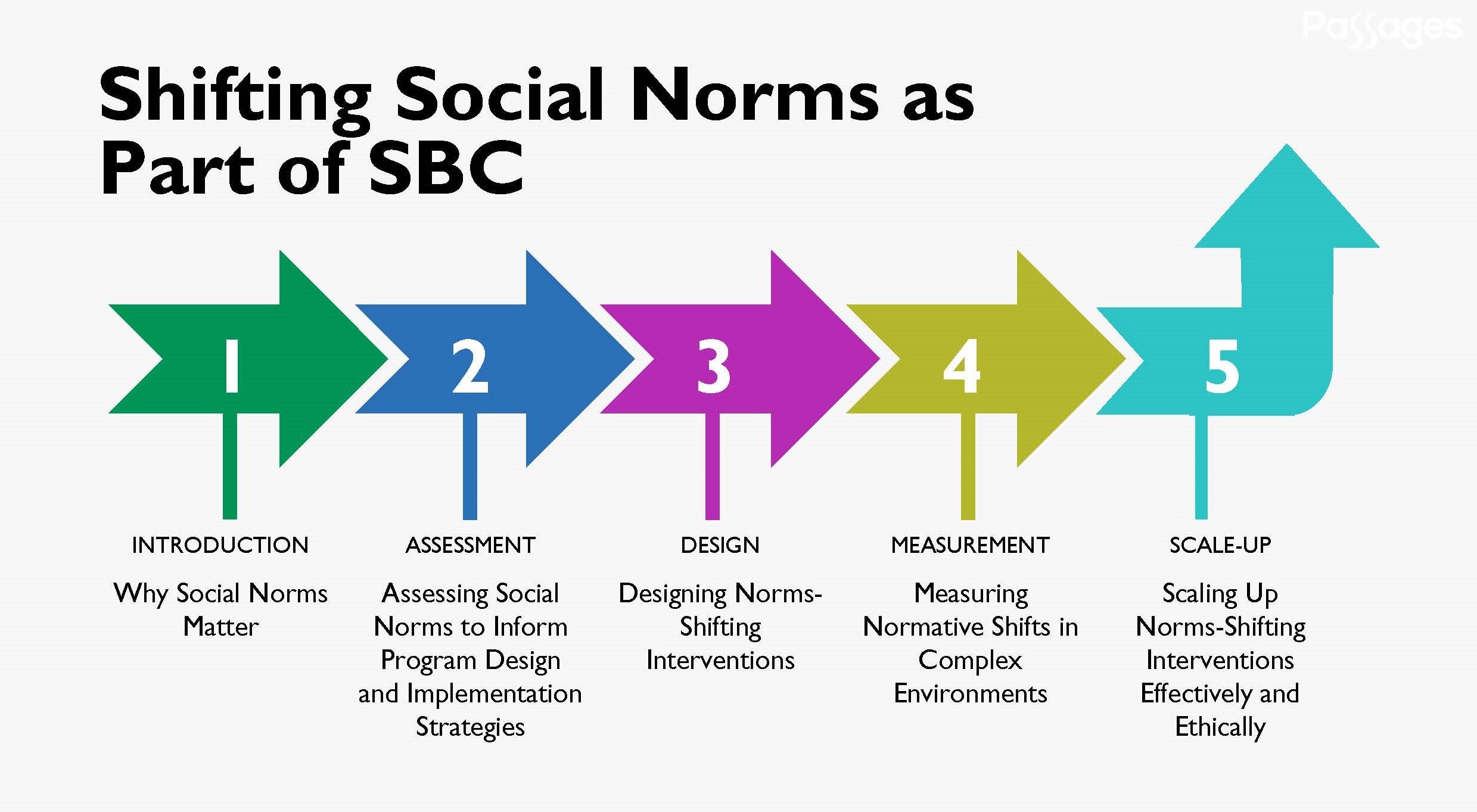 Passages

Shifting Social Norms as Part of SBC

1

2

3

4

5

INTRODUCTION

Why Social Norms Matter

ASSESSMENT

Assessing Social Norms to Inform Program Design and Implementation Strategies

DESIGN

Designing Norms-Shifting Interventions

MEASUREMENT

Measuring Normative Shifts in Complex Environments

SCALE-UP

Scaling Up Norms-Shifting Interventions Effectively and Ethically